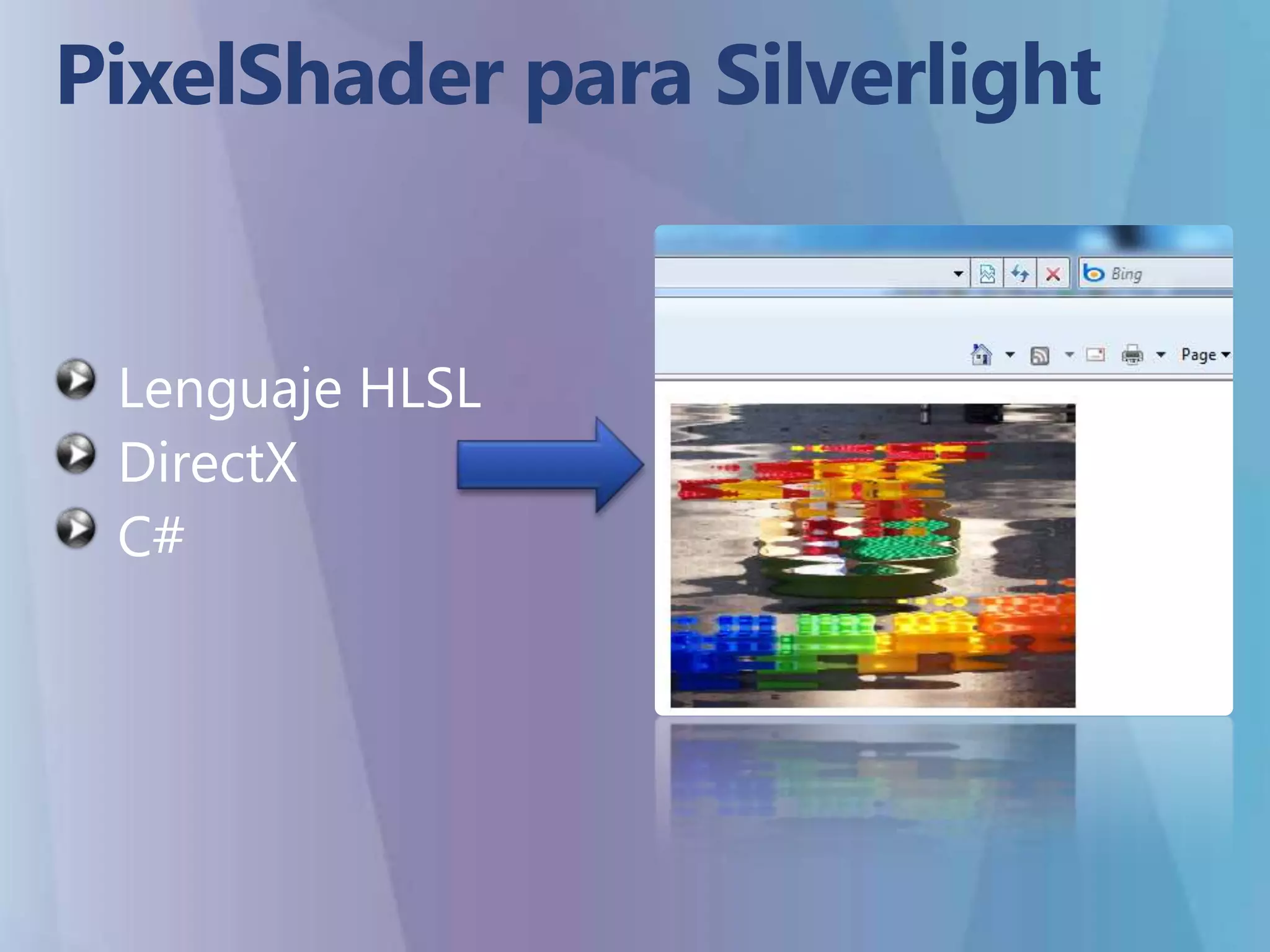 PixelShader para Silverlight

Lenguaje HLSL
DirectX
C#

Bing

Page